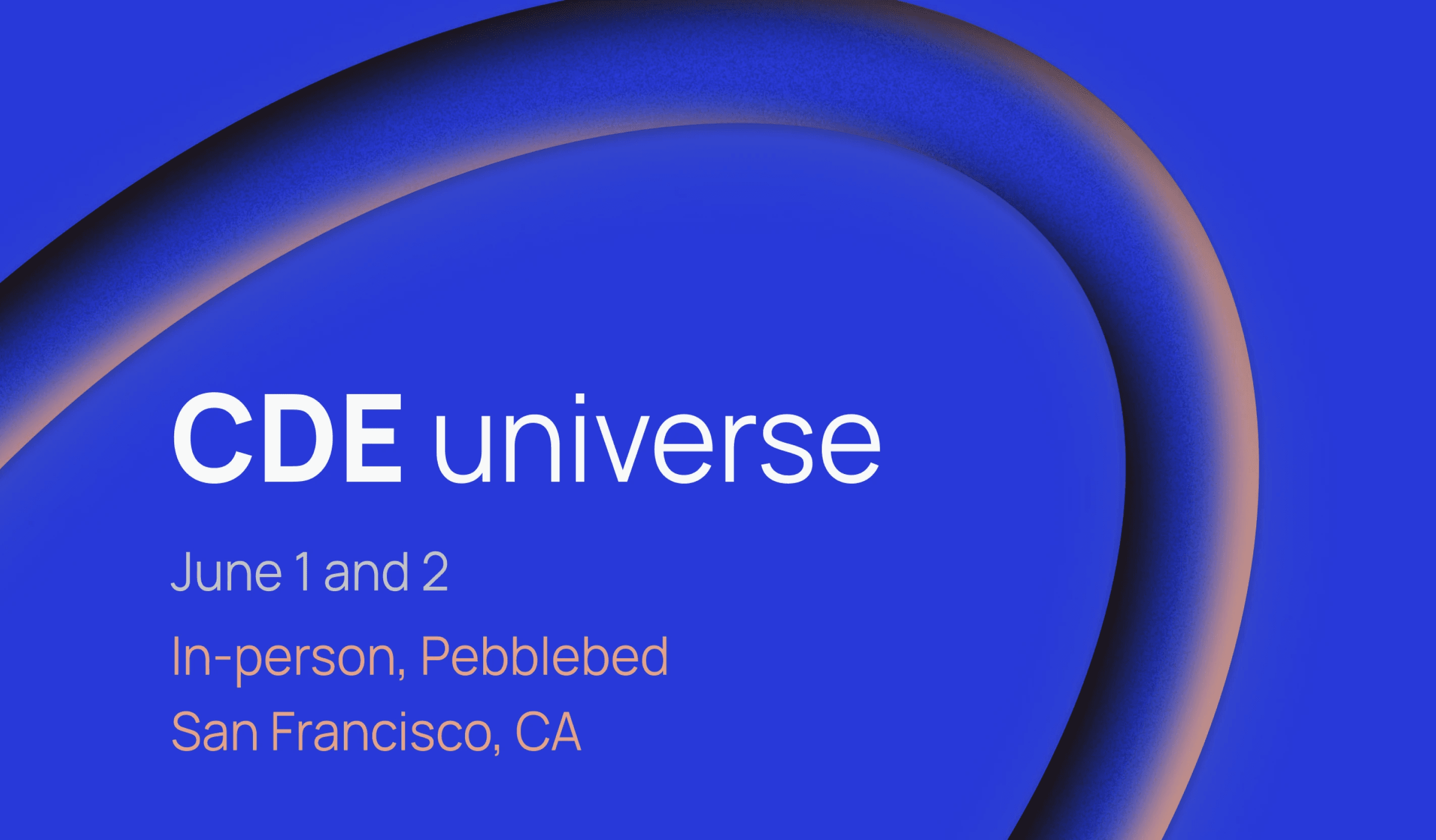 CDE universe

June 1 and 2

In-person, Pebblebed
San Francisco, CA